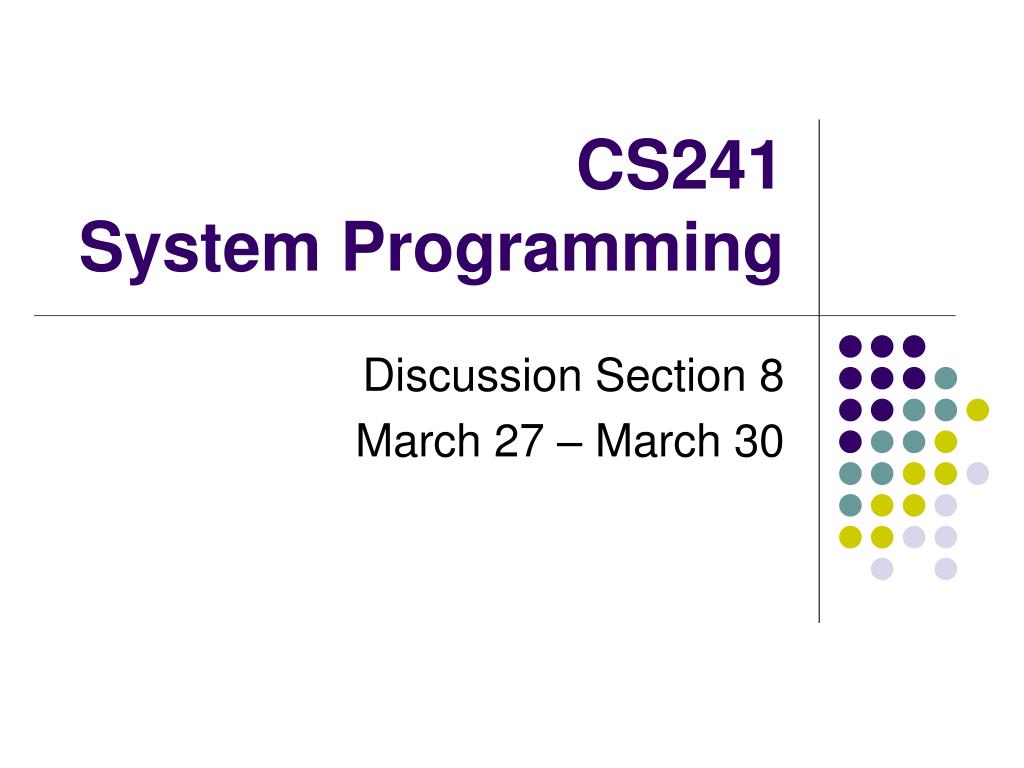 CS241
System Programming

Discussion Section 8
March 27 – March 30